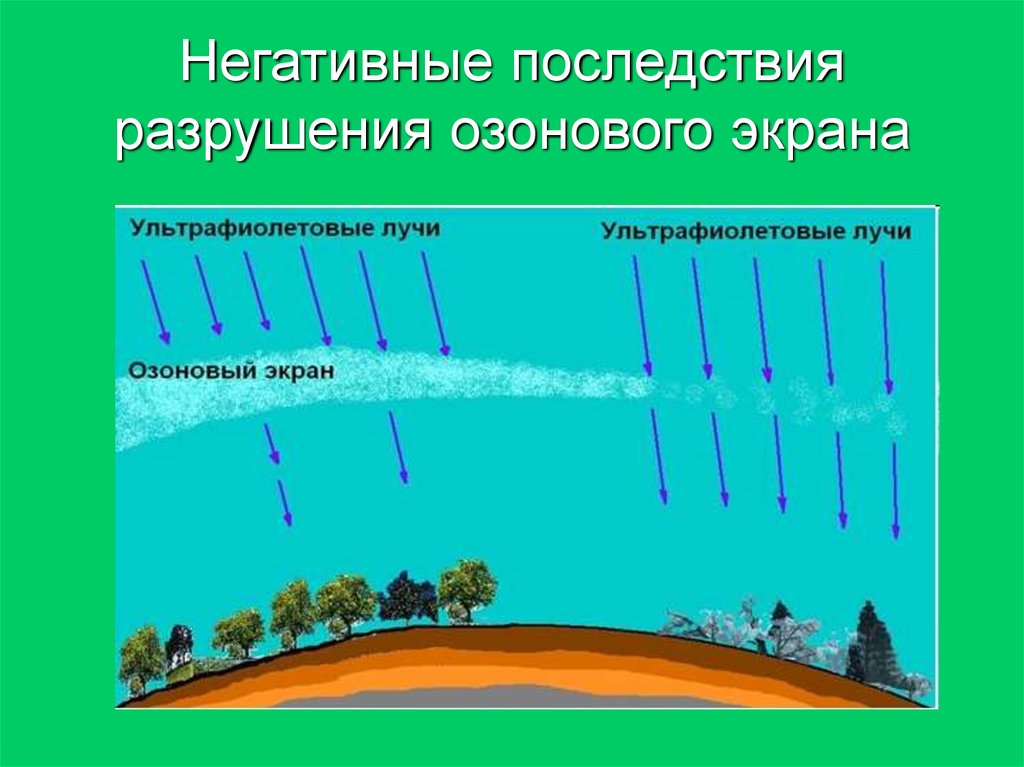 Негативные последствия разрушения озонового экрана

Ультрафиолетовые лучи

Ультрафиолетовые лучи

Озоновый экран